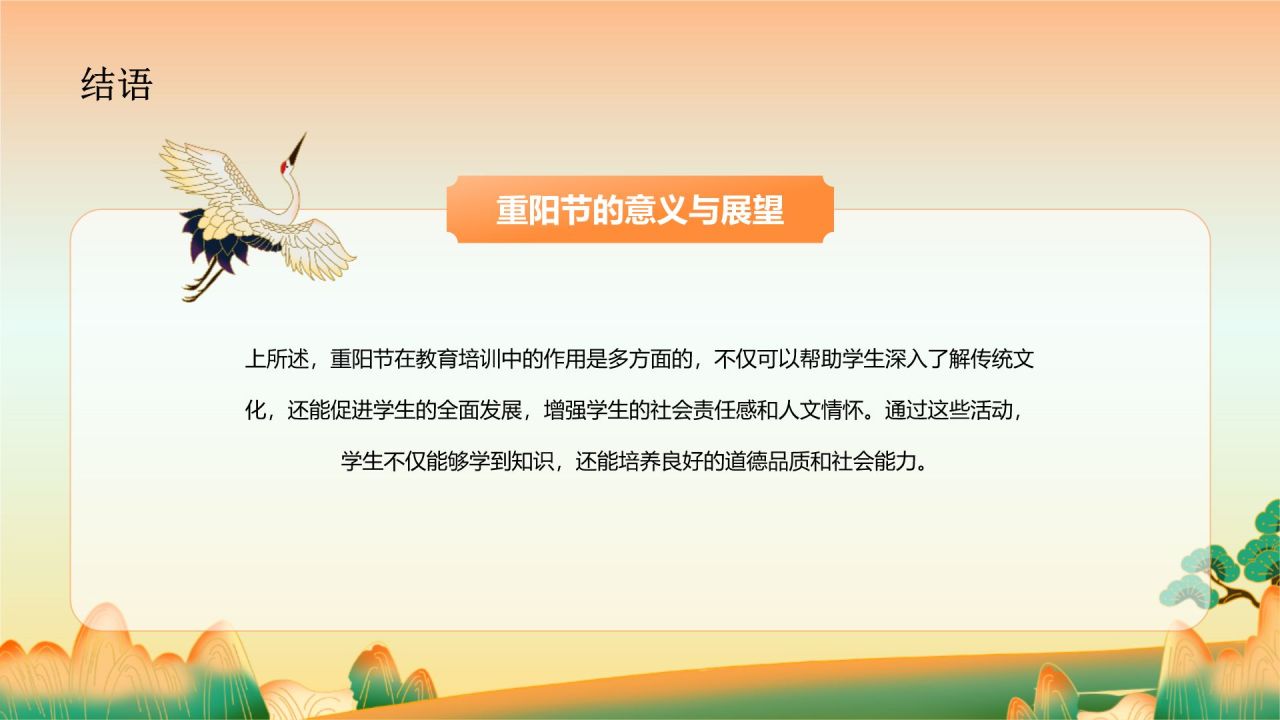 结语

重阳节的意义与展望

上所述，重阳节在教育培训中的作用是多方面的，不仅可以帮助学生深入了解传统文化，还能促进学生的全面发展，增强学生的社会责任感和人文情怀。通过这些活动，学生不仅能够学到知识，还能培养良好的道德品质和社会能力。